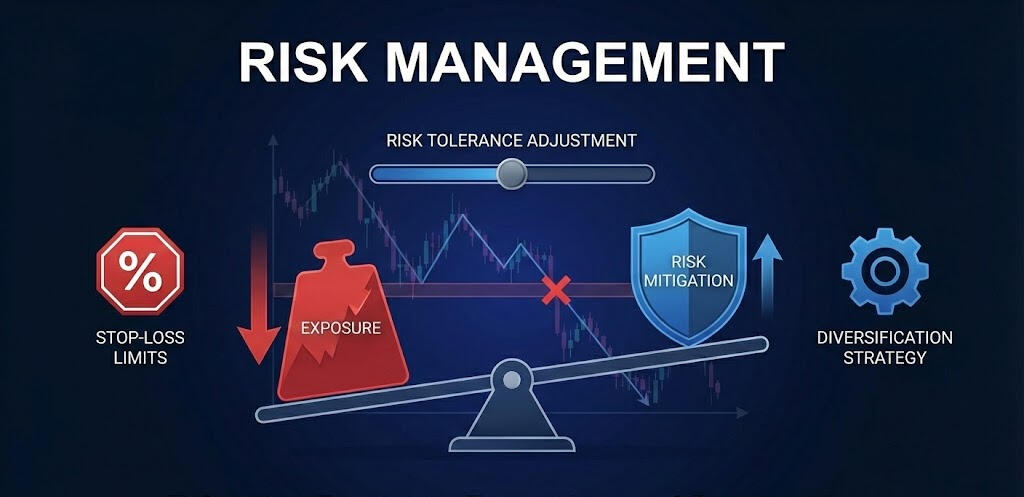 RISK MANAGEMENT

RISK TOLERANCE ADJUSTMENT

%

STOP-LOSS LIMITS

EXPOSURE

RISK MITIGATION

DIVERSIFICATION STRATEGY